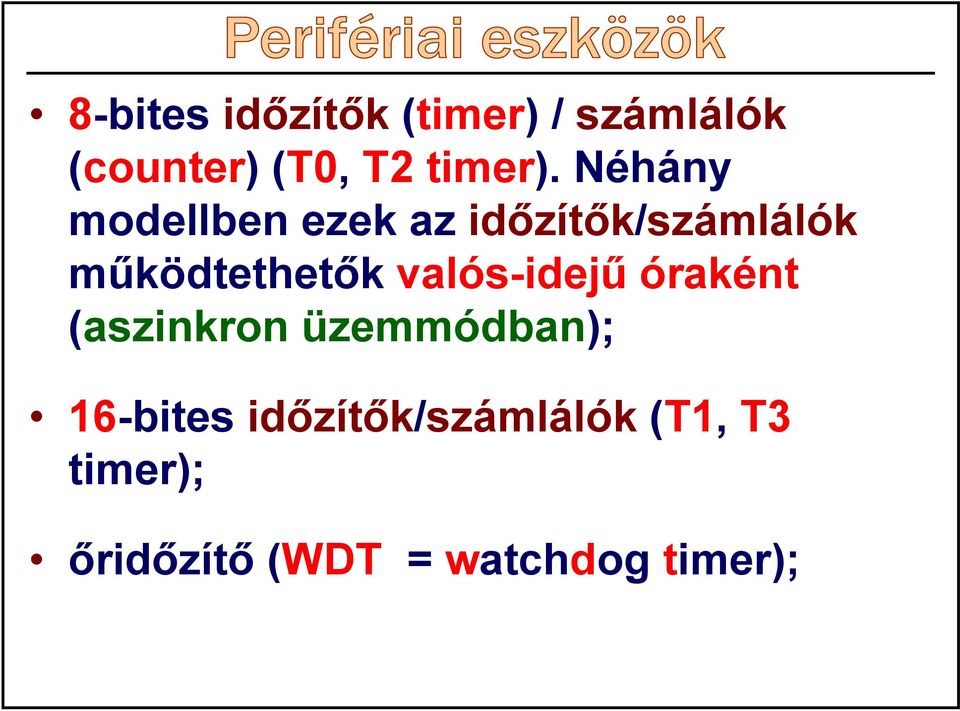 Perifériai eszközök

• 8-bites időzítők (timer) / számlálók (counter) (T0, T2 timer). Néhány modellben ezek az időzítők/számlálók működtethetők valós-idejű óraként (aszinkron üzemmódban);

• 16-bites időzítők/számlálók (T1, T3 timer);

• őridőzítő (WDT = watchdog timer);